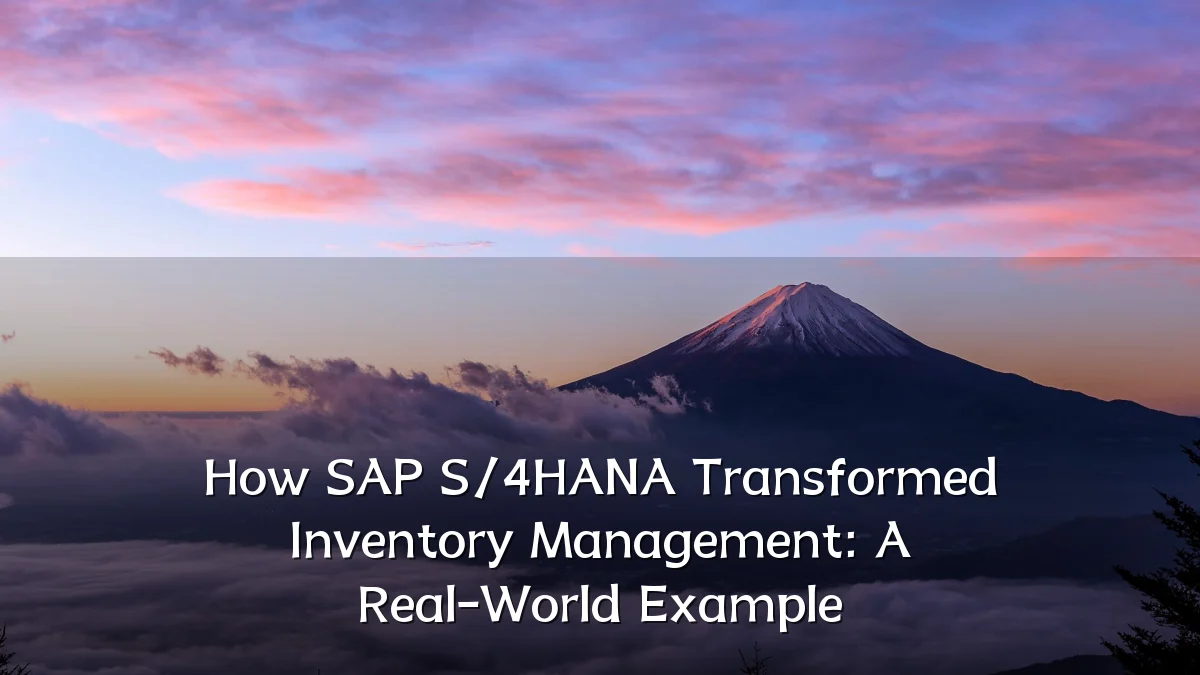 How SAP S/4HANA Transformed Inventory Management: A Real-World Example